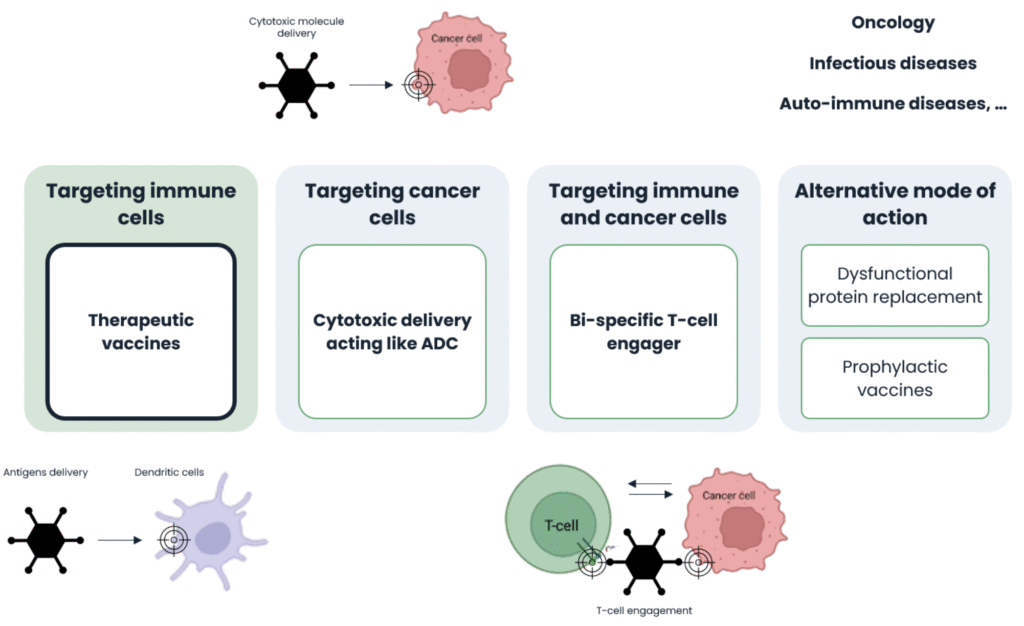 Cytotoxic molecule delivery

Cancer cell

Oncology

Infectious diseases

Auto-immune diseases, ...

Targeting immune cells

Therapeutic vaccines

Targeting cancer cells

Cytotoxic delivery acting like ADC

Targeting immune and cancer cells

Bi-specific T-cell engager

Alternative mode of action

Dysfunctional protein replacement

Prophylactic vaccines

Antigens delivery

Dendritic cells

T-cell

Cancer cell

T-cell engagement